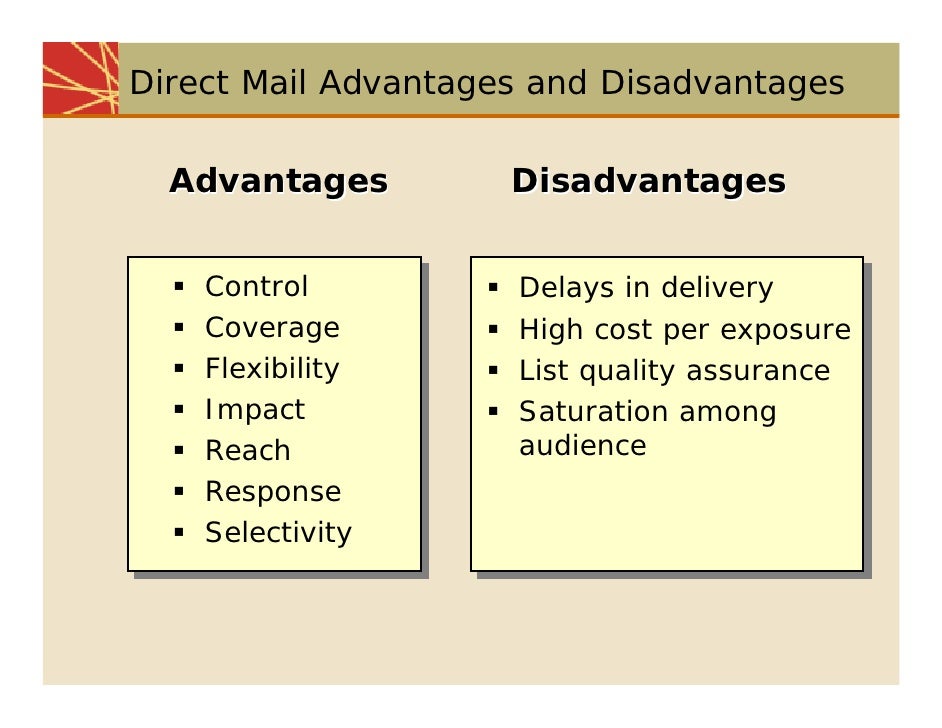 Direct Mail Advantages and Disadvantages

Advantages

- Control
- Coverage
- Flexibility
- Impact
- Reach
- Response
- Selectivity

Disadvantages

- Delays in delivery
- High cost per exposure
- List quality assurance
- Saturation among audience